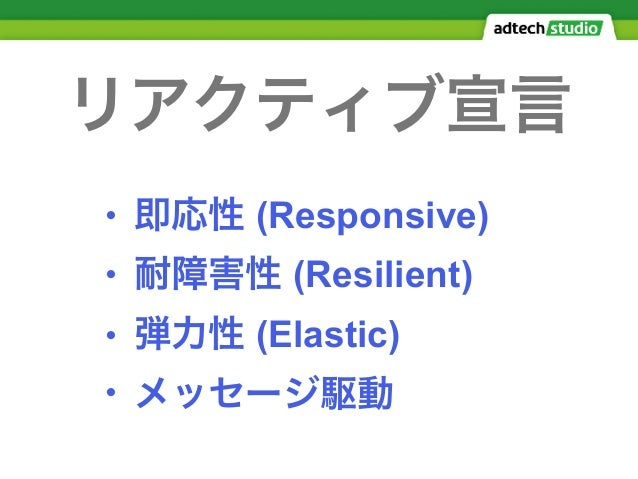 adtech studio

リアクティブ宣言

・即応性 (Responsive)
・耐障害性 (Resilient)
・弾力性 (Elastic)
・メッセージ駆動